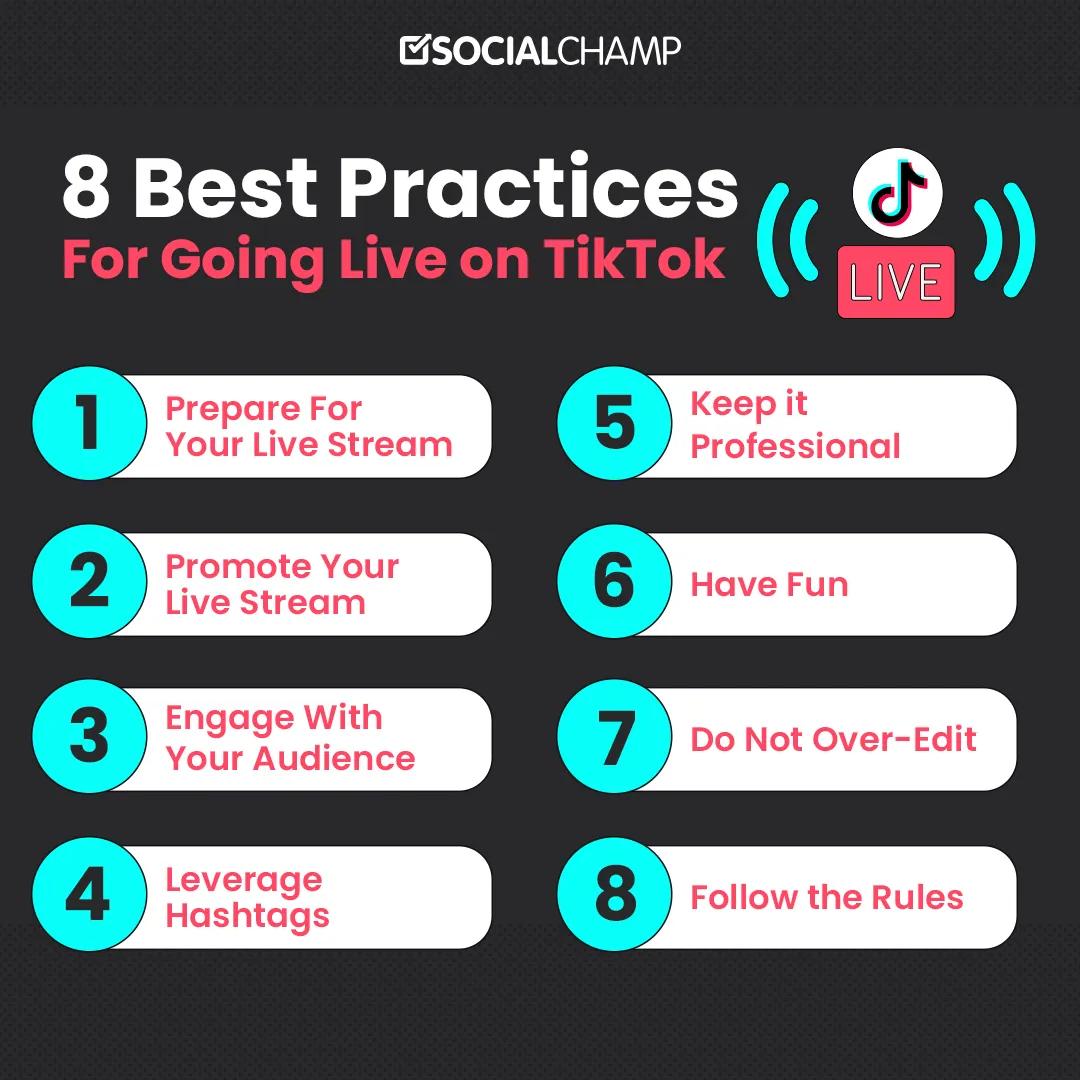 SOCIALCHAMP

8 Best Practices
For Going Live on TikTok

LIVE

1 Prepare For Your Live Stream

2 Promote Your Live Stream

3 Engage With Your Audience

4 Leverage Hashtags

5 Keep it Professional

6 Have Fun

7 Do Not Over-Edit

8 Follow the Rules